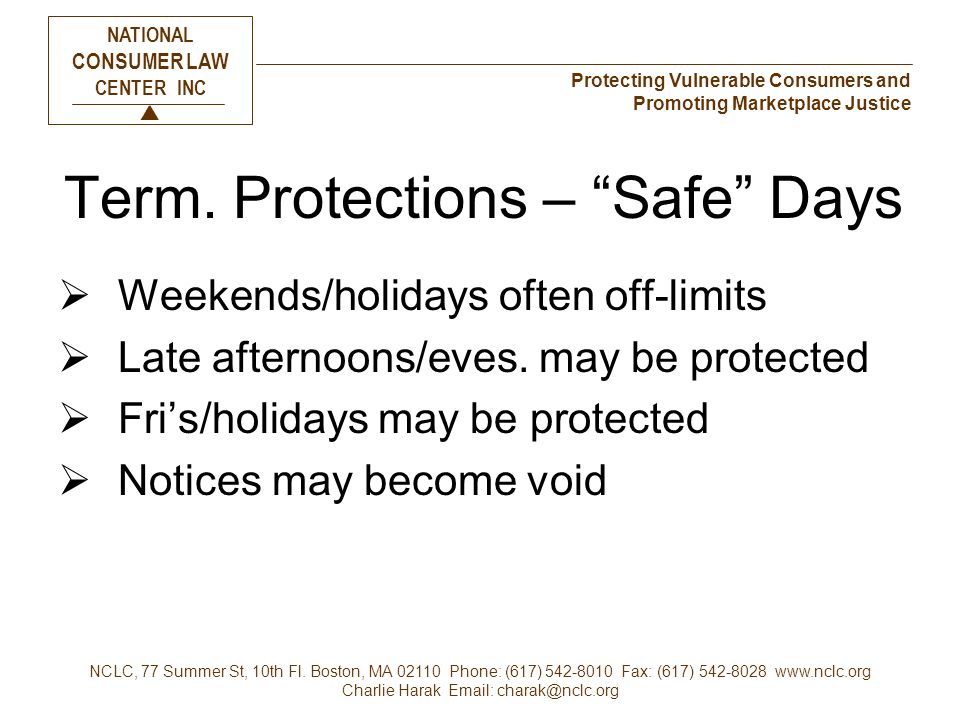 NATIONAL CONSUMER LAW CENTER INC

Protecting Vulnerable Consumers and Promoting Marketplace Justice

Term. Protections – “Safe” Days

➢ Weekends/holidays often off-limits
➢ Late afternoons/eves. may be protected
➢ Fri’s/holidays may be protected
➢ Notices may become void

NCLC, 77 Summer St, 10th Fl. Boston, MA 02110 Phone: (617) 542-8010 Fax: (617) 542-8028 www.nclc.org
Charlie Harak Email: charak@nclc.org